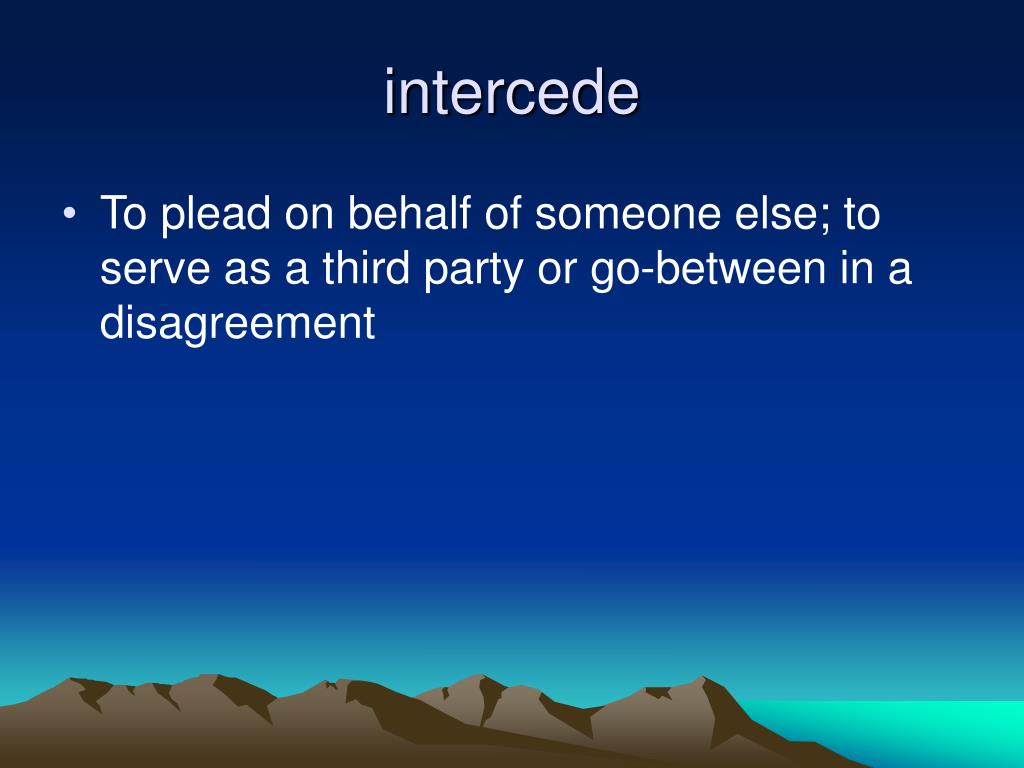 intercede

• To plead on behalf of someone else; to serve as a third party or go-between in a disagreement